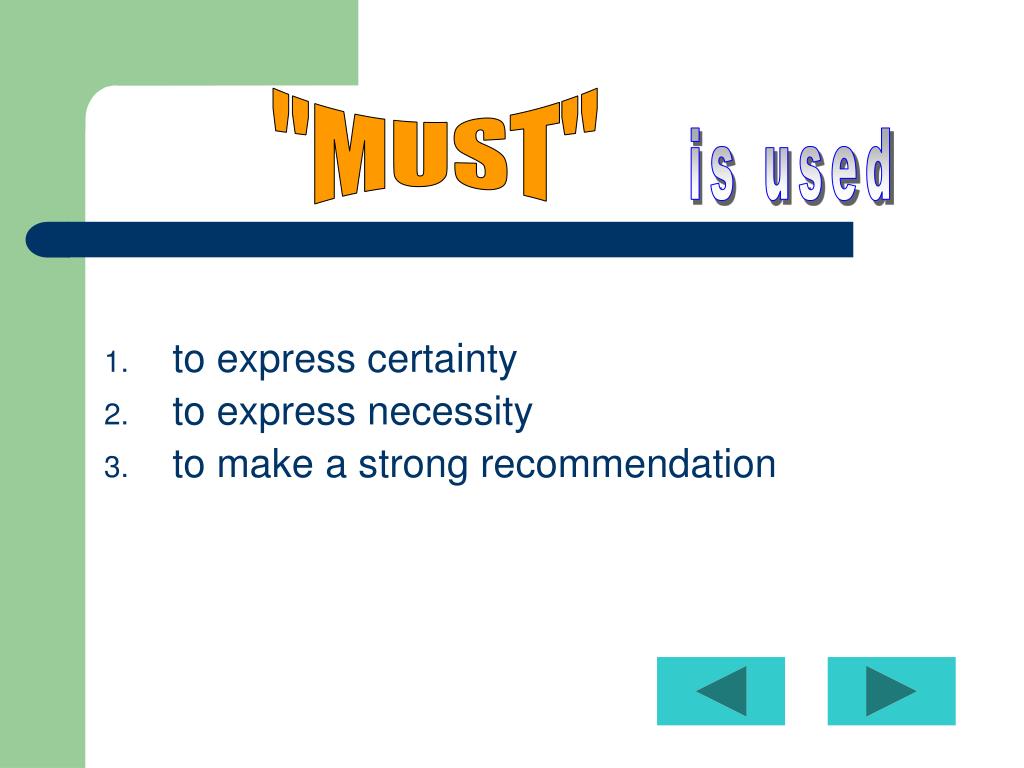 "MUST" is used

1. to express certainty
2. to express necessity
3. to make a strong recommendation